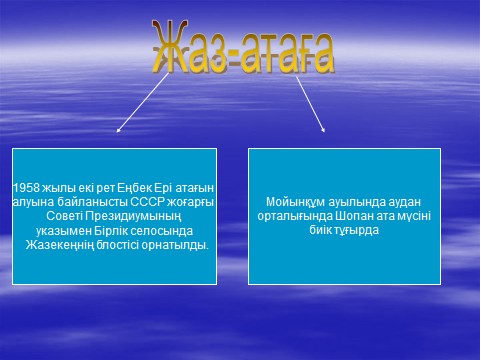 Жаз-атаға

1958 жылы екі рет Еңбек Ері атағын алуына байланысты СССР жоғарғы Советі Президиумының указымен Бірлік селосында Жазекеңнің блостісі орнатылды.

Мойынқұм ауылында аудан орталығында Шопан ата мүсіні биік тұғырда